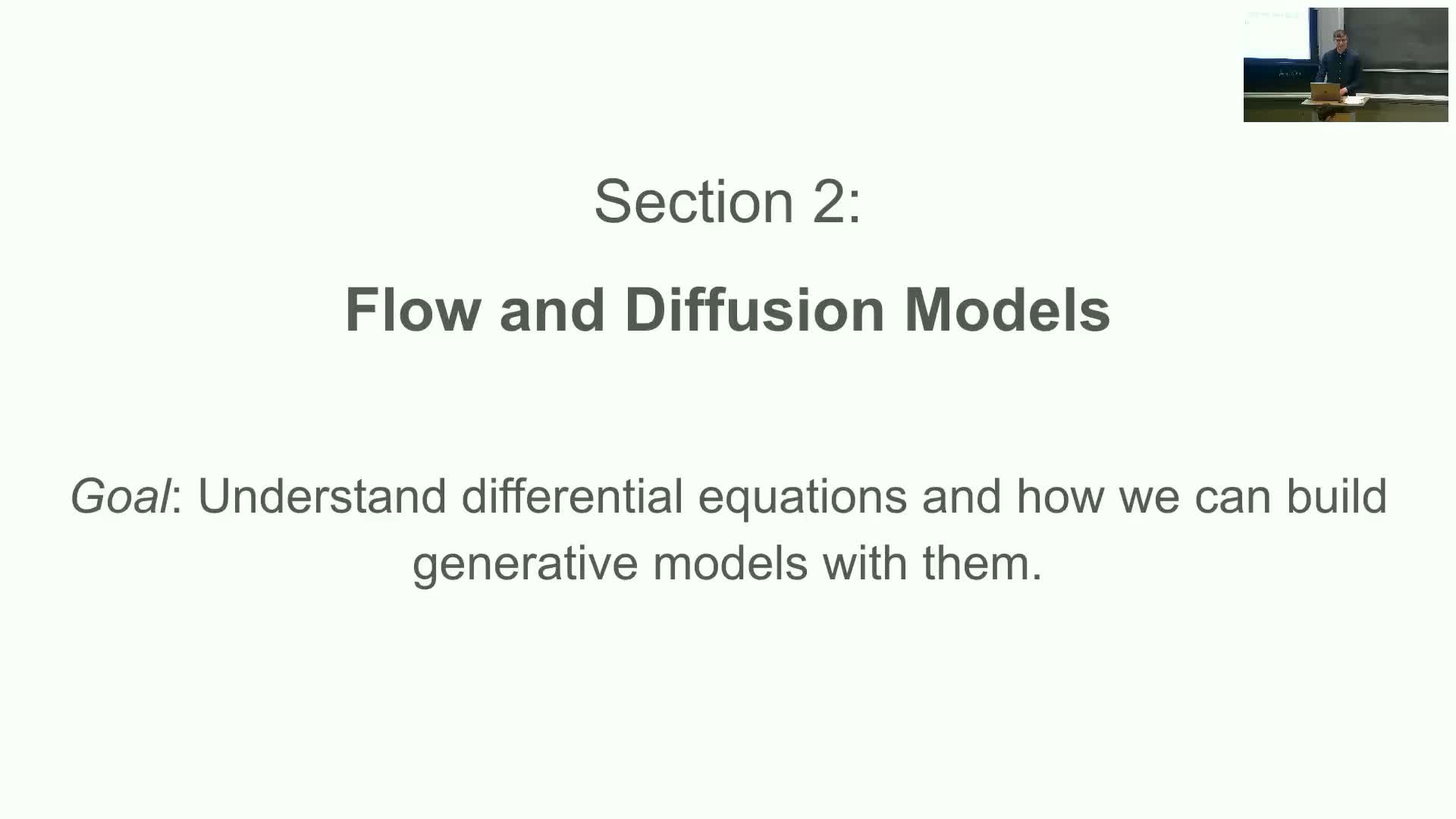 Section 2:

Flow and Diffusion Models

Goal: Understand differential equations and how we can build generative models with them.